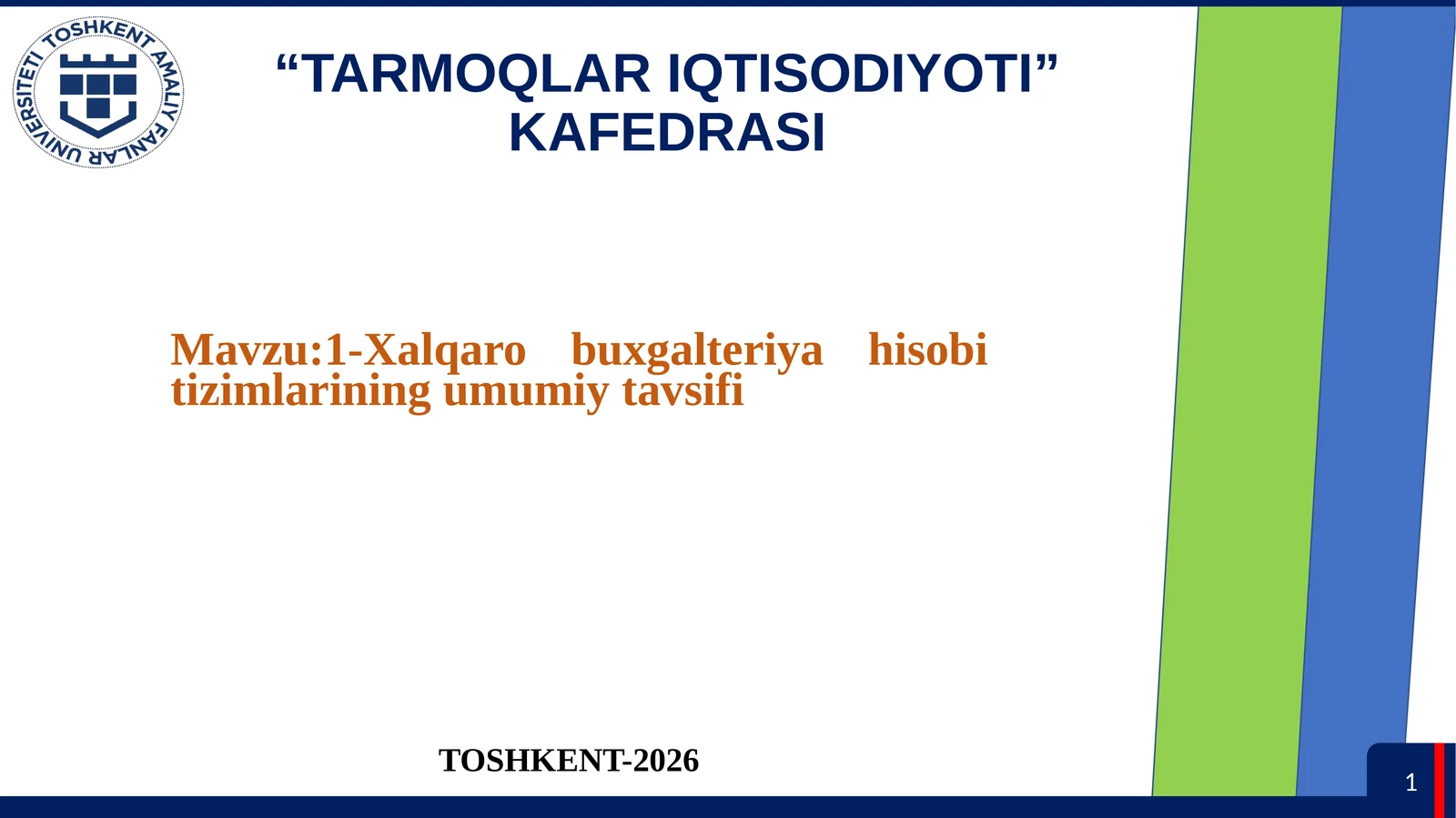 TOSHKENT AMALIY FANLAR UNIVERSITETI

“TARMOQLAR IQTISODIYOTI” KAFEDRASI

Mavzu:1-Xalqaro buxgalteriya hisobi tizimlarining umumiy tavsifi

TOSHKENT-2026

1